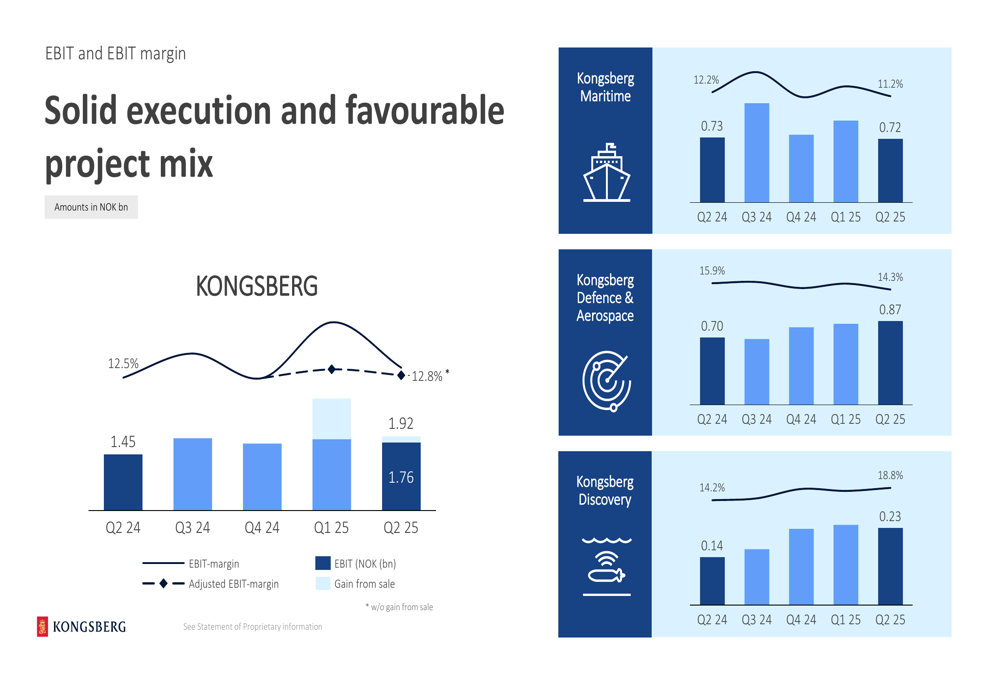 EBIT and EBIT margin

Solid execution and favourable project mix

Amounts in NOK bn

KONGSBERG

12.5%

12.8% *

1.45

1.92

1.76

Q2 24 Q3 24 Q4 24 Q1 25 Q2 25

EBIT-margin

Adjusted EBIT-margin

EBIT (NOK (bn)

Gain from sale

* w/o gain from sale

KONGSBERG

See Statement of Proprietary information

Kongsberg Maritime

12.2%

11.2%

0.73

0.72

Q2 24 Q3 24 Q4 24 Q1 25 Q2 25

Kongsberg Defence & Aerospace

15.9%

14.3%

0.70

0.87

Q2 24 Q3 24 Q4 24 Q1 25 Q2 25

Kongsberg Discovery

14.2%

18.8%

0.14

0.23

Q2 24 Q3 24 Q4 24 Q1 25 Q2 25